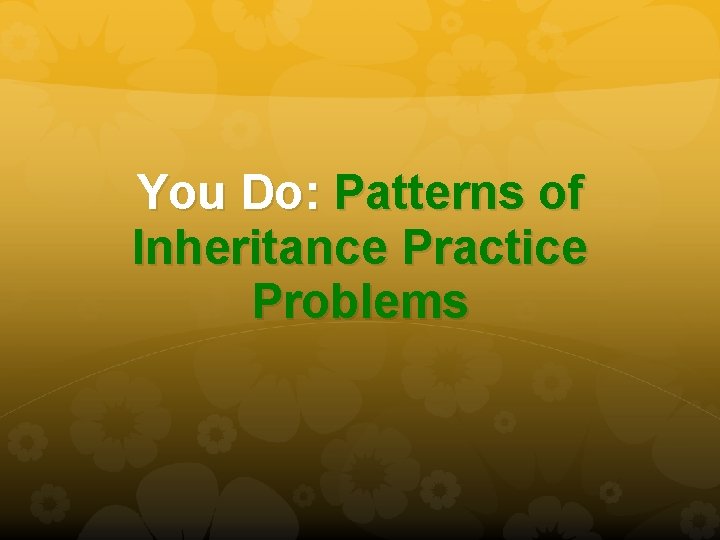 You Do: Patterns of Inheritance Practice Problems